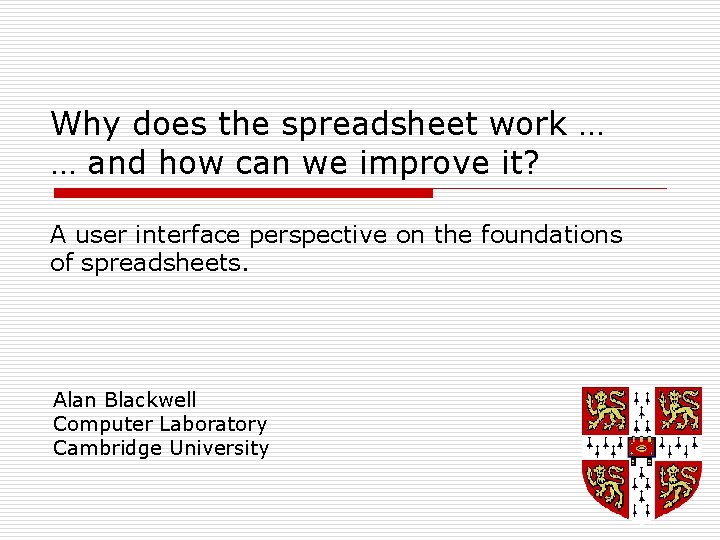 Why does the spreadsheet work …
… and how can we improve it?

A user interface perspective on the foundations of spreadsheets.

Alan Blackwell
Computer Laboratory
Cambridge University